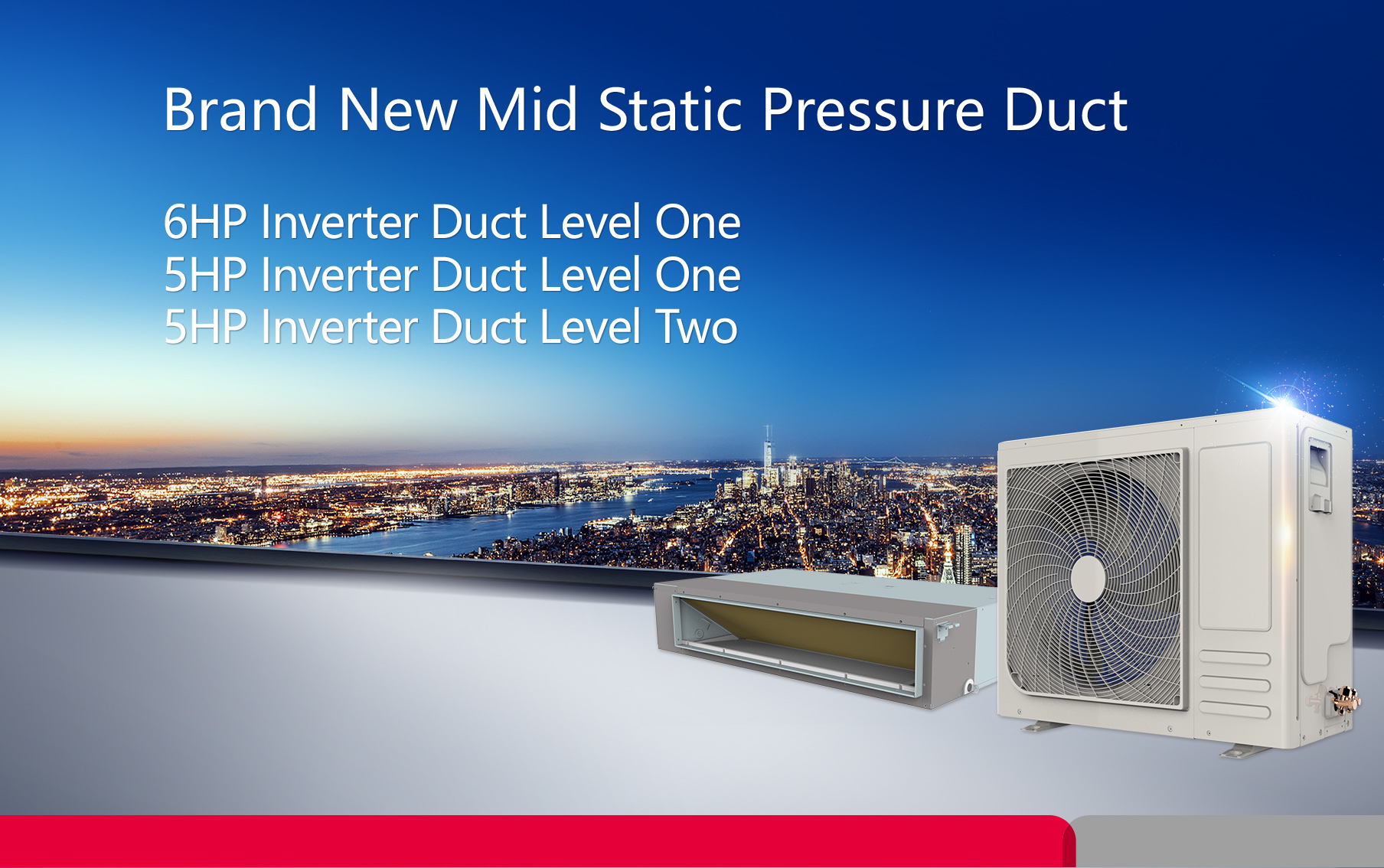 Brand New Mid Static Pressure Duct

6HP Inverter Duct Level One
5HP Inverter Duct Level One
5HP Inverter Duct Level Two